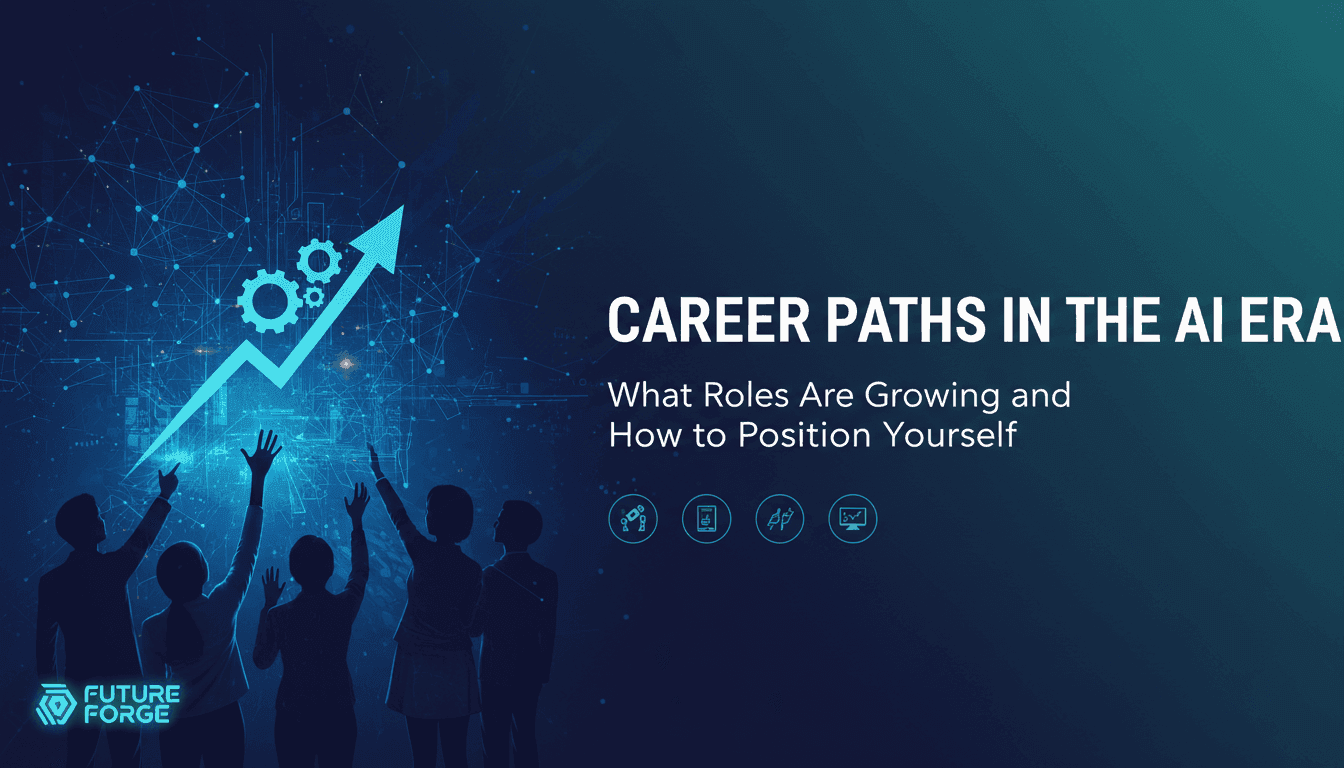 CAREER PATHS IN THE AI ERA

What Roles Are Growing and How to Position Yourself

FUTURE FORGE